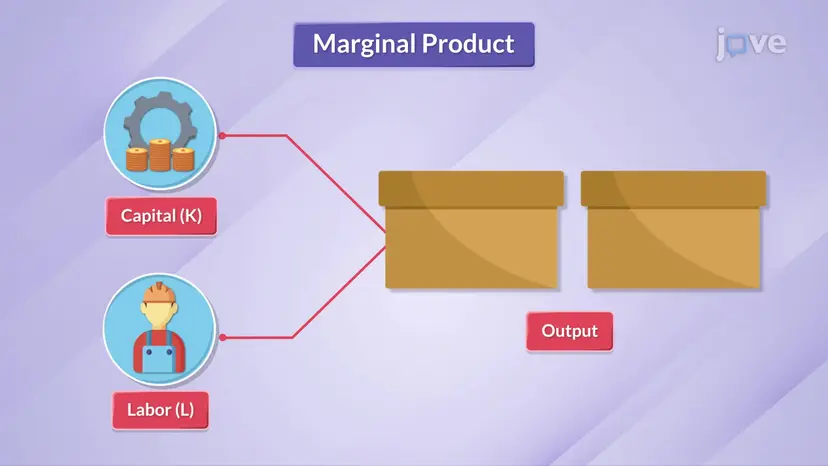 Marginal Product

jove

Capital (K)

Labor (L)

Output